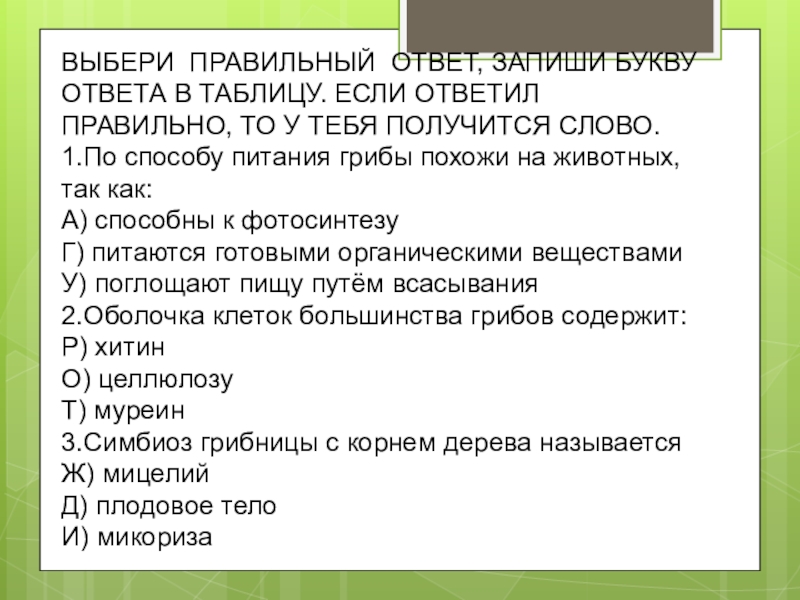 ВЫБЕРИ ПРАВИЛЬНЫЙ ОТВЕТ, ЗАПИШИ БУКВУ ОТВЕТА В ТАБЛИЦУ. ЕСЛИ ОТВЕТИЛ ПРАВИЛЬНО, ТО У ТЕБЯ ПОЛУЧИТСЯ СЛОВО.
1.По способу питания грибы похожи на животных, так как:
А) способны к фотосинтезу
Г) питаются готовыми органическими веществами
У) поглощают пищу путём всасывания
2.Оболочка клеток большинства грибов содержит:
Р) хитин
О) целлюлозу
Т) муреин
3.Симбиоз грибницы с корнем дерева называется
Ж) мицелий
Д) плодовое тело
И) микориза